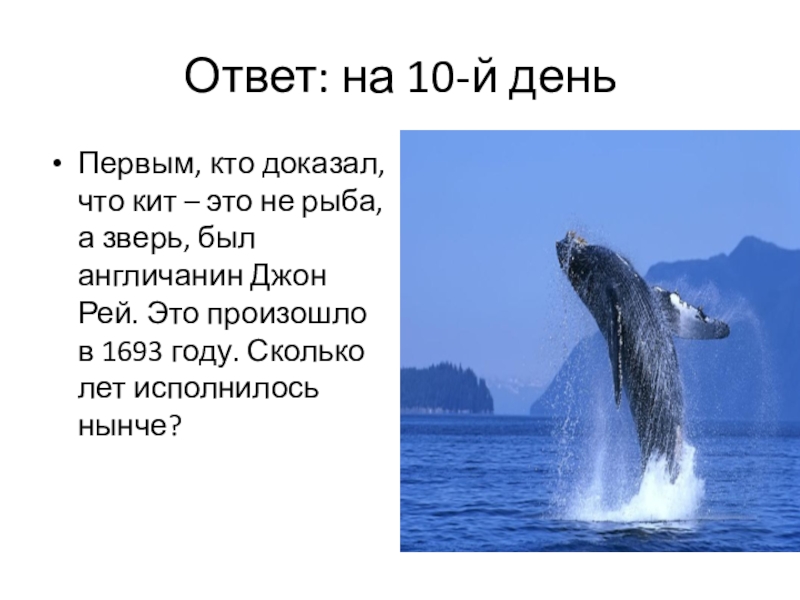 Ответ: на 10-й день

• Первым, кто доказал, что кит – это не рыба, а зверь, был англичанин Джон Рей. Это произошло в 1693 году. Сколько лет исполнилось нынче?